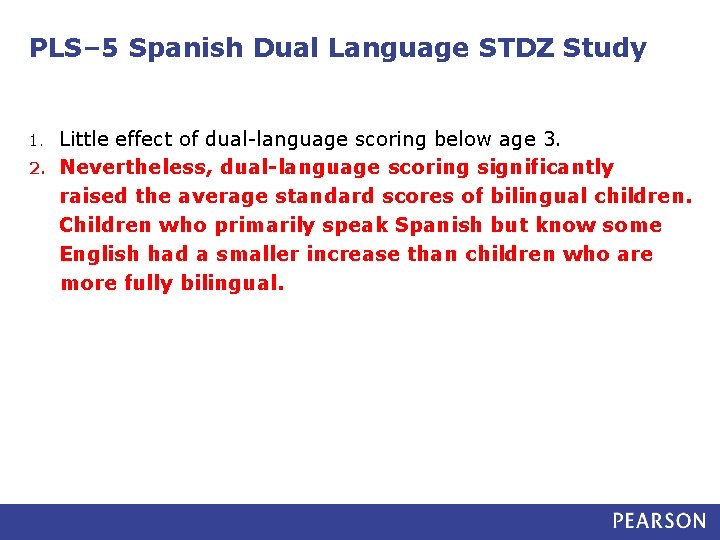 PLS–5 Spanish Dual Language STDZ Study

1. Little effect of dual-language scoring below age 3.
2. Nevertheless, dual-language scoring significantly raised the average standard scores of bilingual children. Children who primarily speak Spanish but know some English had a smaller increase than children who are more fully bilingual.

PEARSON